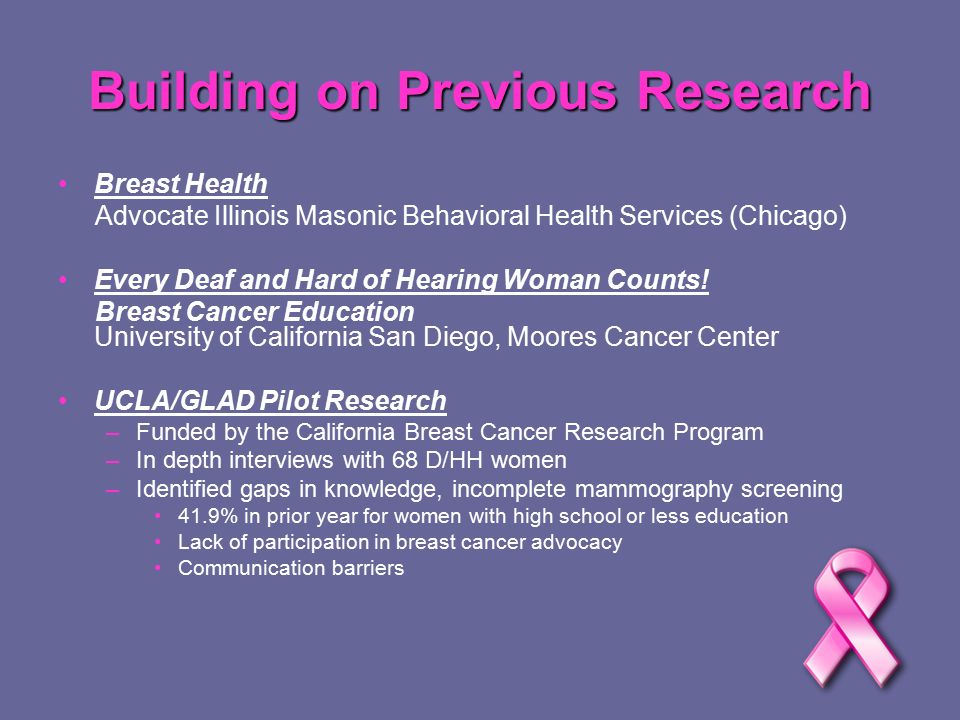 Building on Previous Research

• Breast Health
Advocate Illinois Masonic Behavioral Health Services (Chicago)

• Every Deaf and Hard of Hearing Woman Counts!
Breast Cancer Education
University of California San Diego, Moores Cancer Center

• UCLA/GLAD Pilot Research
– Funded by the California Breast Cancer Research Program
– In depth interviews with 68 D/HH women
– Identified gaps in knowledge, incomplete mammography screening
• 41.9% in prior year for women with high school or less education
• Lack of participation in breast cancer advocacy
• Communication barriers